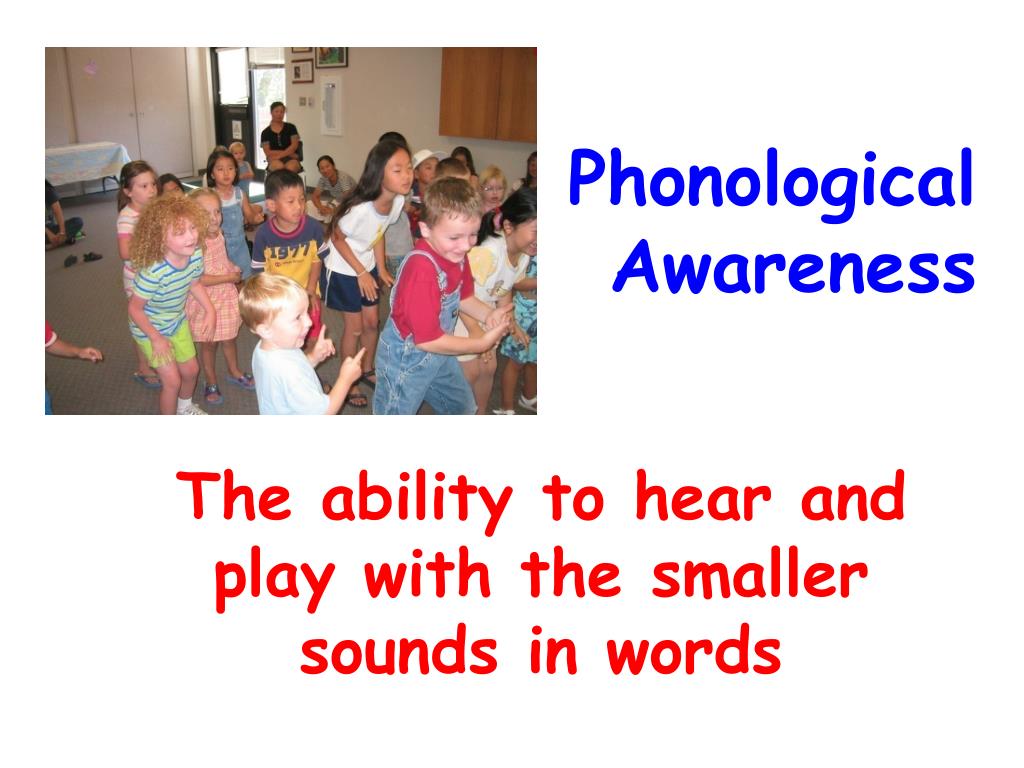 Phonological Awareness

The ability to hear and play with the smaller sounds in words